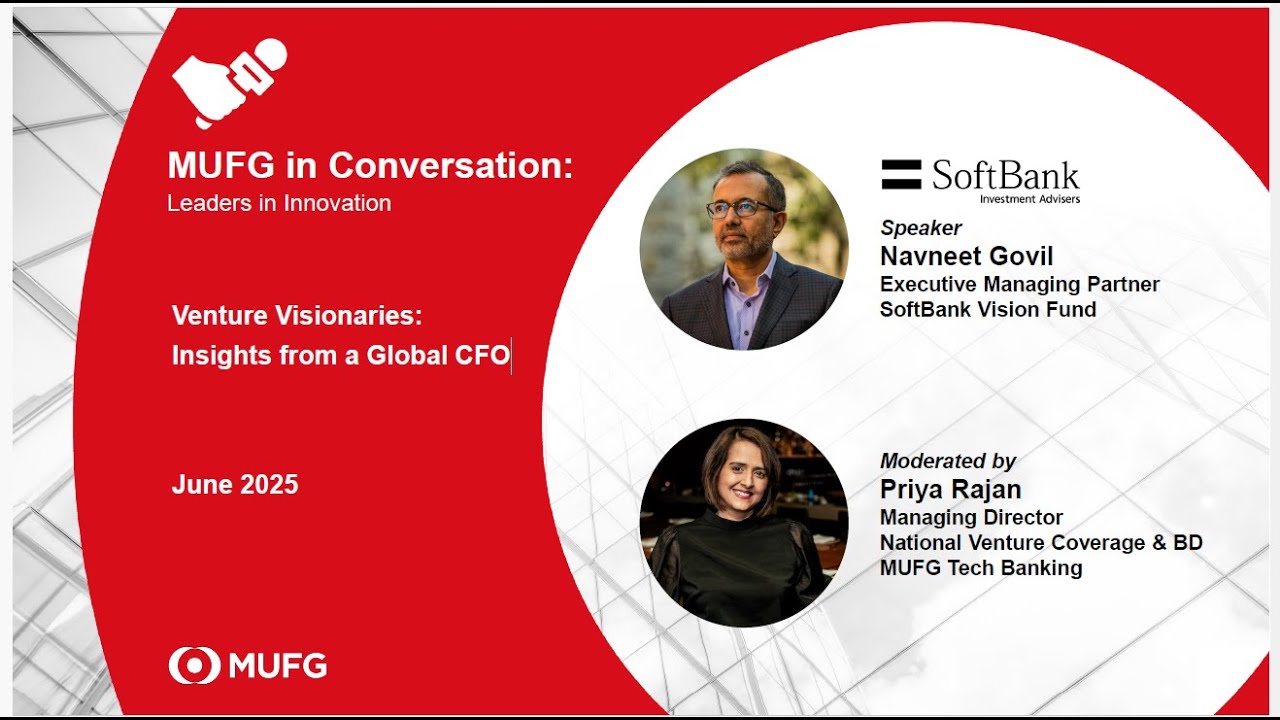 MUFG in Conversation:
Leaders in Innovation

Venture Visionaries:
Insights from a Global CFO

June 2025

MUFG

SoftBank
Investment Advisers

Speaker
Navneet Govil
Executive Managing Partner
SoftBank Vision Fund

Moderated by
Priya Rajan
Managing Director
National Venture Coverage & BD
MUFG Tech Banking